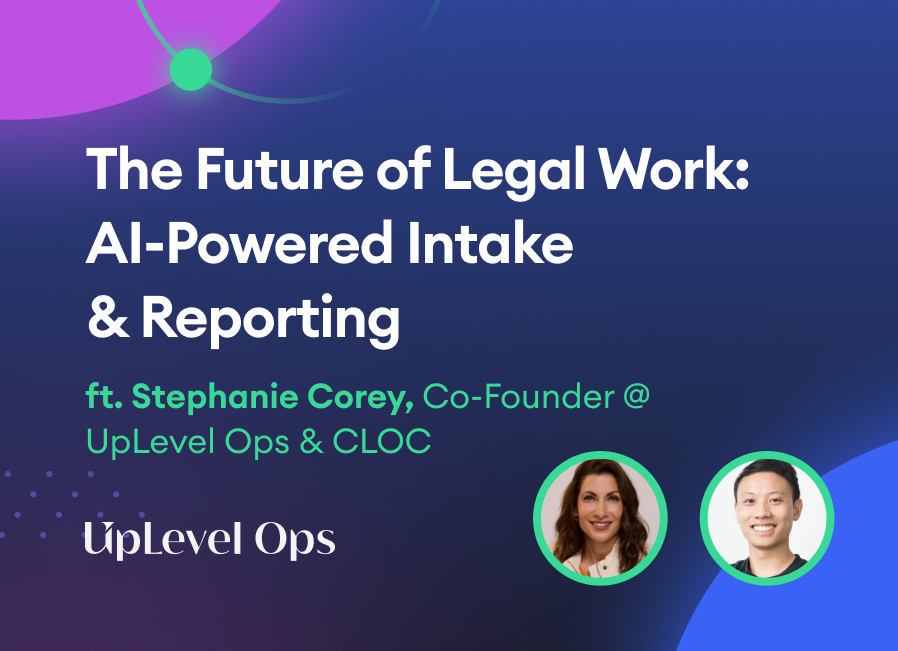 The Future of Legal Work: AI-Powered Intake & Reporting

ft. Stephanie Corey, Co-Founder @ UpLevel Ops & CLOC

UpLevel Ops